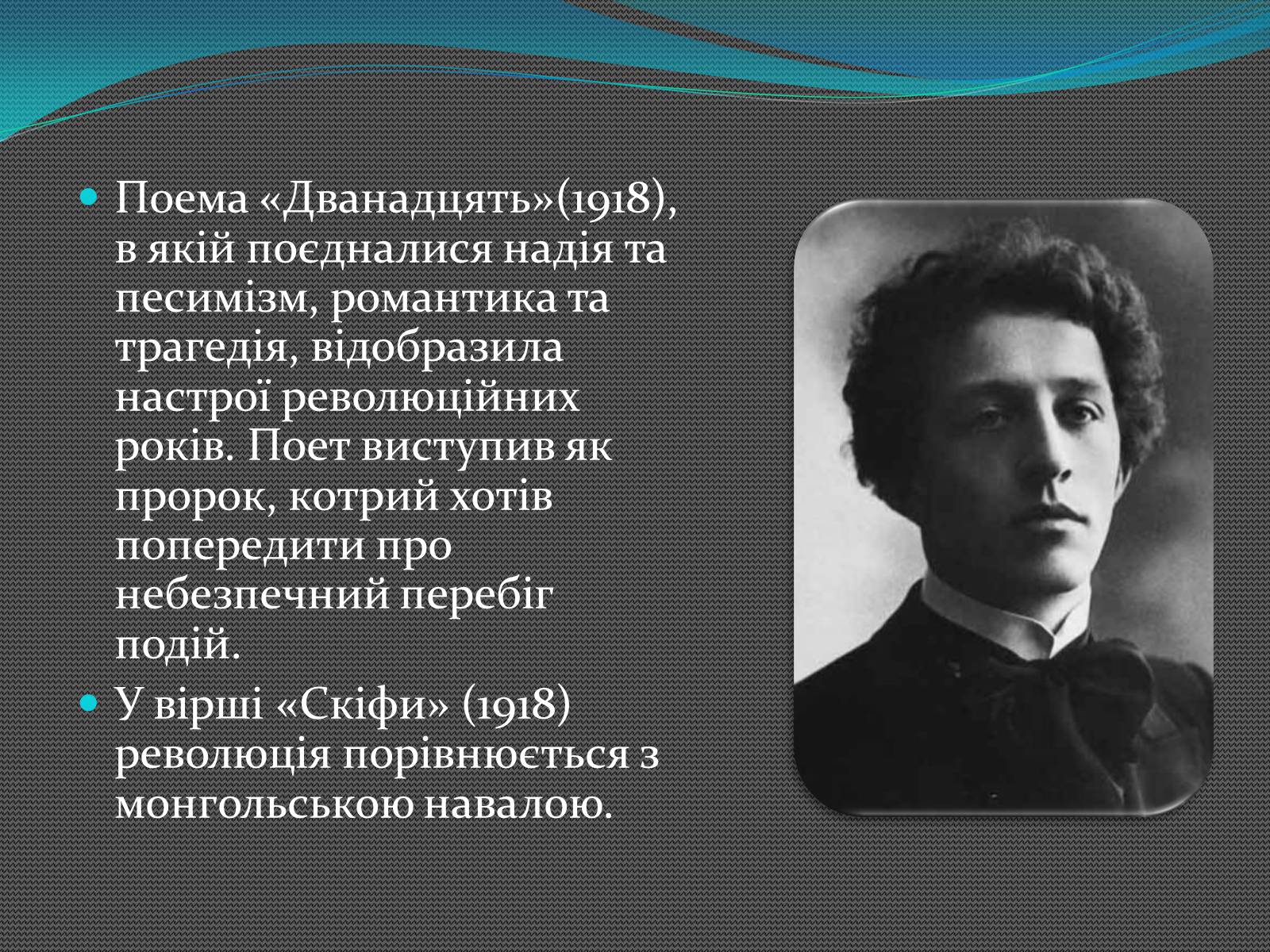 Поема «Дванадцять»(1918), в якій поєдналися надія та песимізм, романтика та трагедія, відобразила настрої революційних років. Поет виступив як пророк, котрий хотів попередити про небезпечний перебіг подій.

У вірші «Скіфи» (1918) революція порівнюється з монгольською навалою.